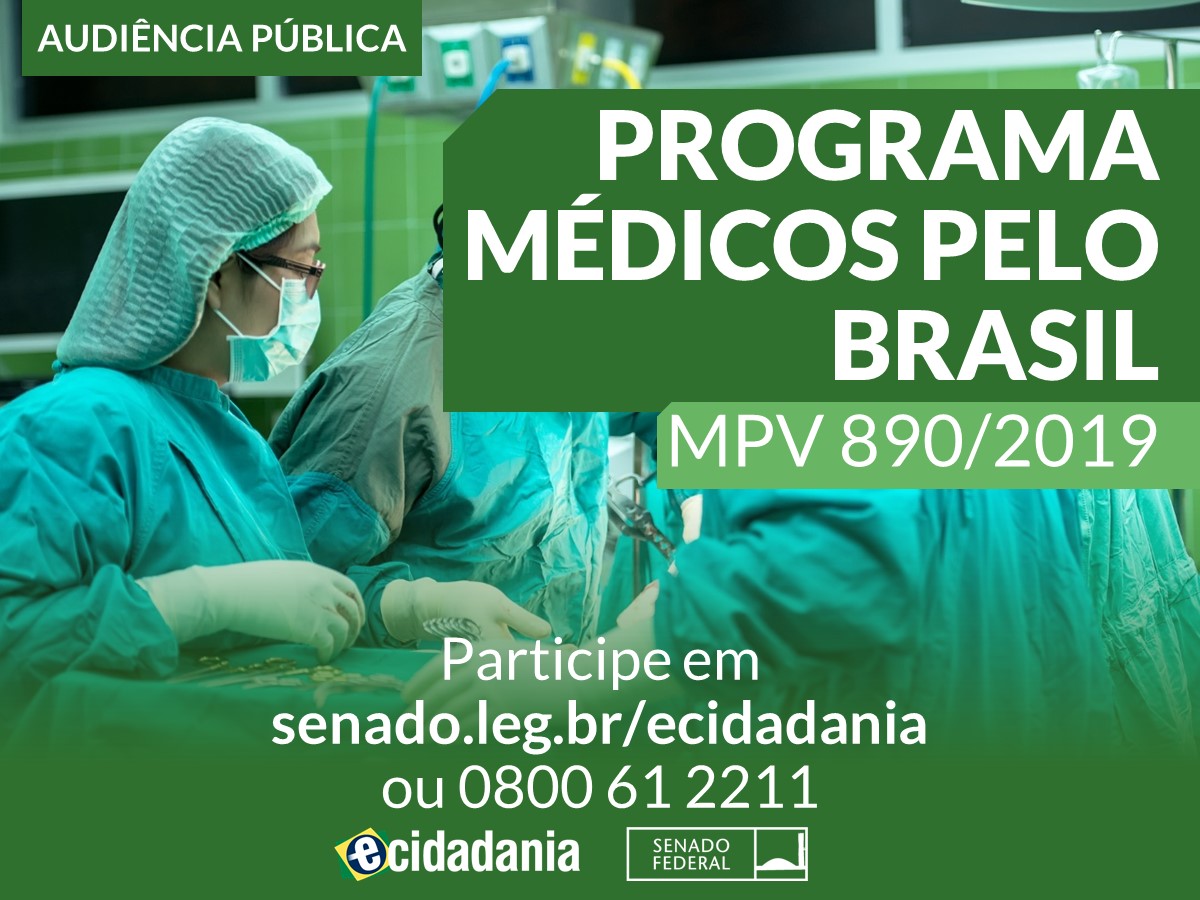 AUDIÊNCIA PÚBLICA

PROGRAMA MÉDICOS PELO BRASIL

MPV 890/2019

Participe em
senado.leg.br/ecidadania
ou 0800 61 2211

ecidadania

SENADO FEDERAL